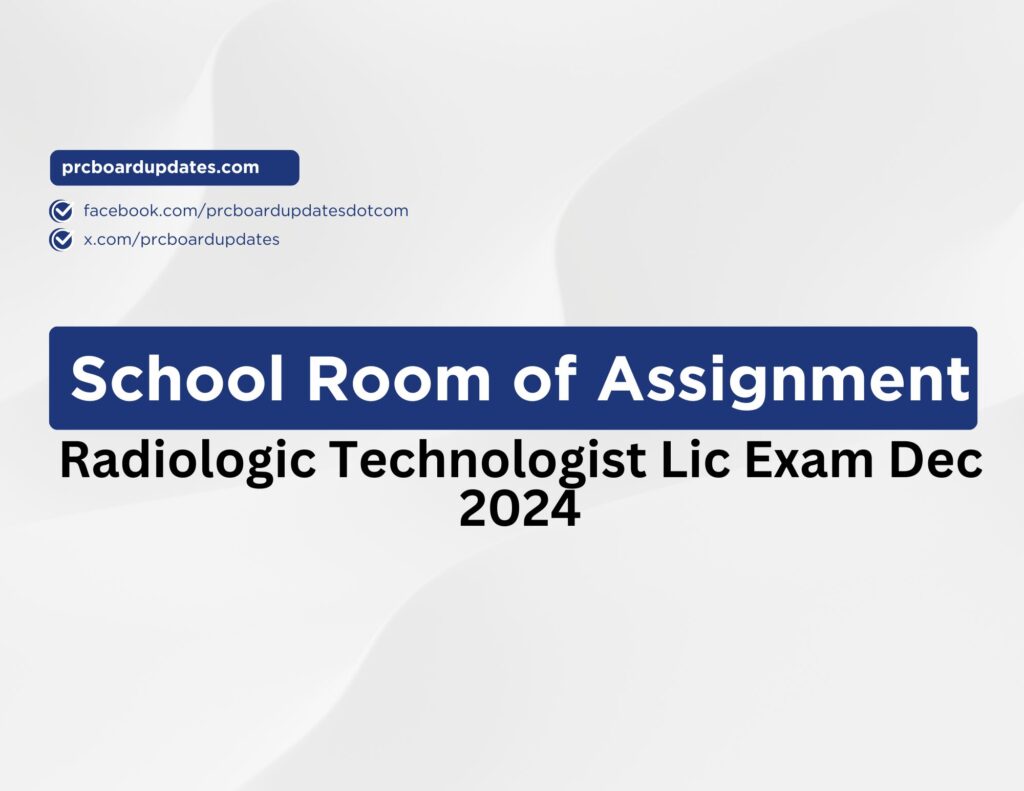 prcboardupdates.com

facebook.com/prcboardupdatesdotcom
x.com/prcboardupdates

School Room of Assignment

Radiologic Technologist Lic Exam Dec 2024